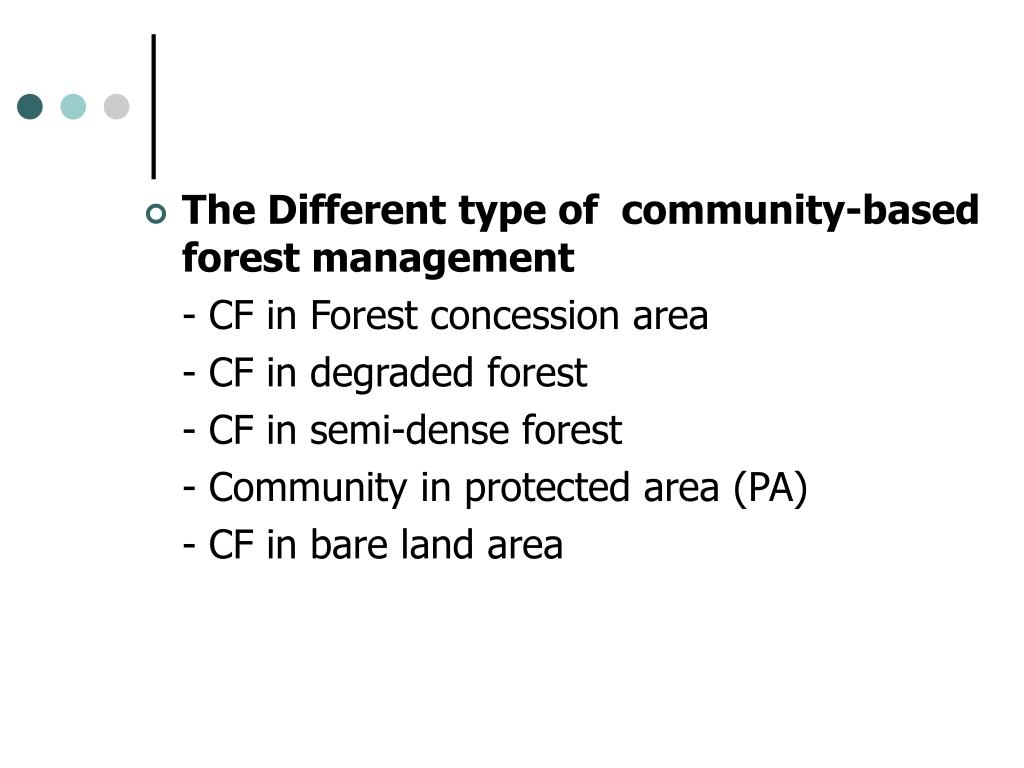 The Different type of community-based forest management

- CF in Forest concession area

- CF in degraded forest

- CF in semi-dense forest

- Community in protected area (PA)

- CF in bare land area